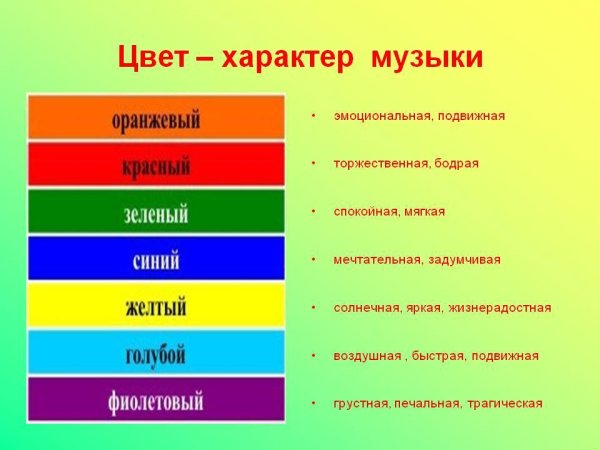 Цвет – характер музыки

оранжевый
красный
зеленый
синий
желтый
голубой
фиолетовый

• эмоциональная, подвижная
• торжественная, бодрая
• спокойная, мягкая
• мечтательная, задумчивая
• солнечная, яркая, жизнерадостная
• воздушная , быстрая, подвижная
• грустная, печальная, трагическая